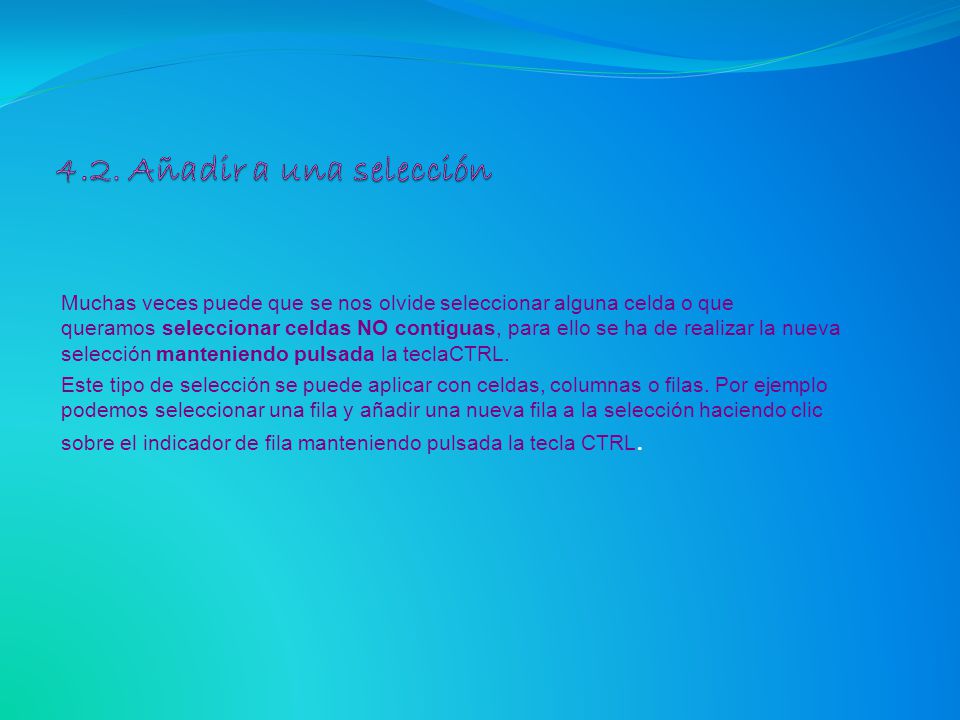 4.2. Añadir a una selección

Muchas veces puede que se nos olvide seleccionar alguna celda o que queramos seleccionar celdas NO contiguas, para ello se ha de realizar la nueva selección manteniendo pulsada la teclaCTRL.

Este tipo de selección se puede aplicar con celdas, columnas o filas. Por ejemplo podemos seleccionar una fila y añadir una nueva fila a la selección haciendo clic sobre el indicador de fila manteniendo pulsada la tecla CTRL.